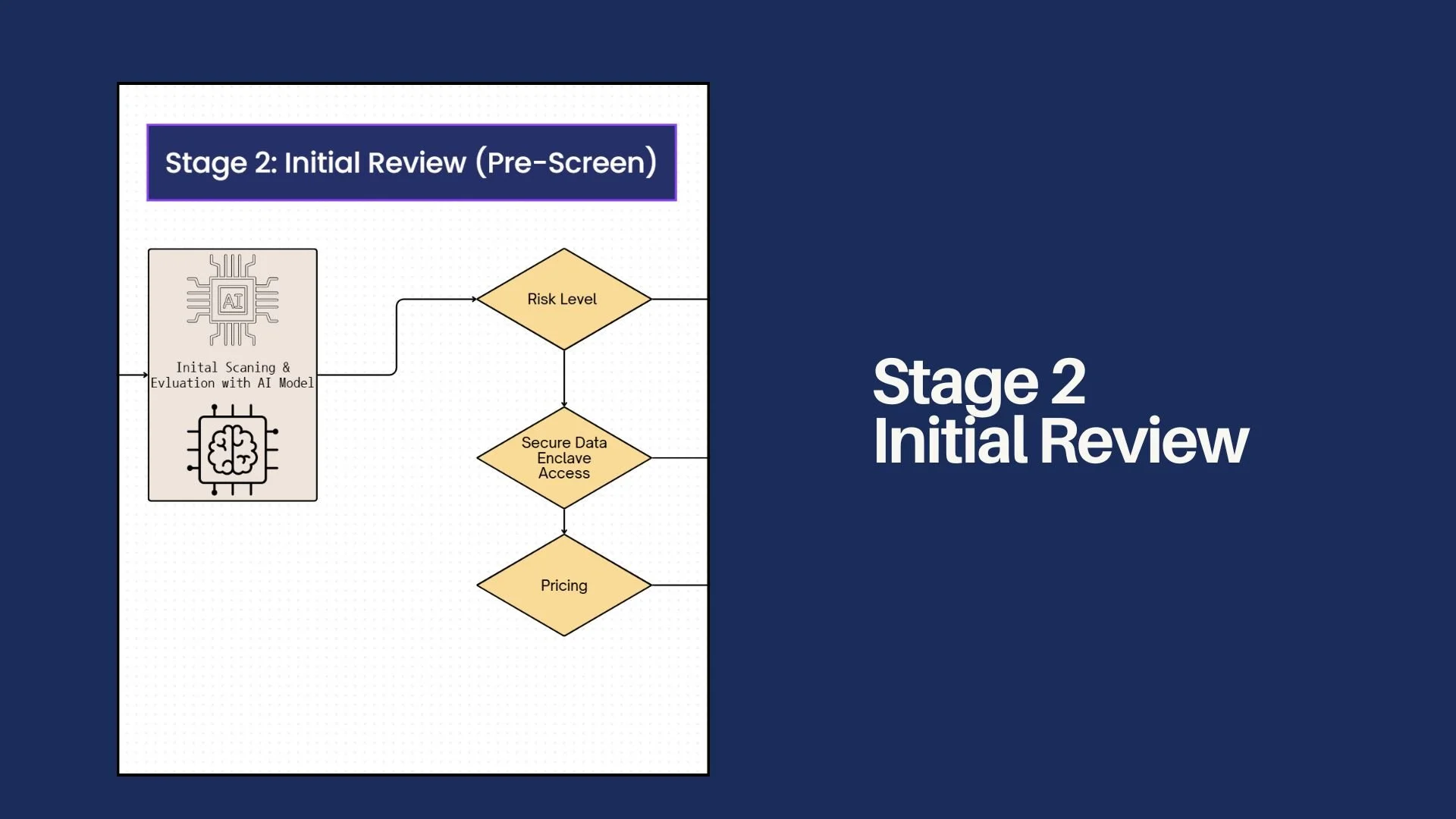 Stage 2: Initial Review (Pre-Screen)

AI

Inital Scaning & Evluation with AI Model

Risk Level

Secure Data Enclave Access

Pricing

Stage 2
Initial Review